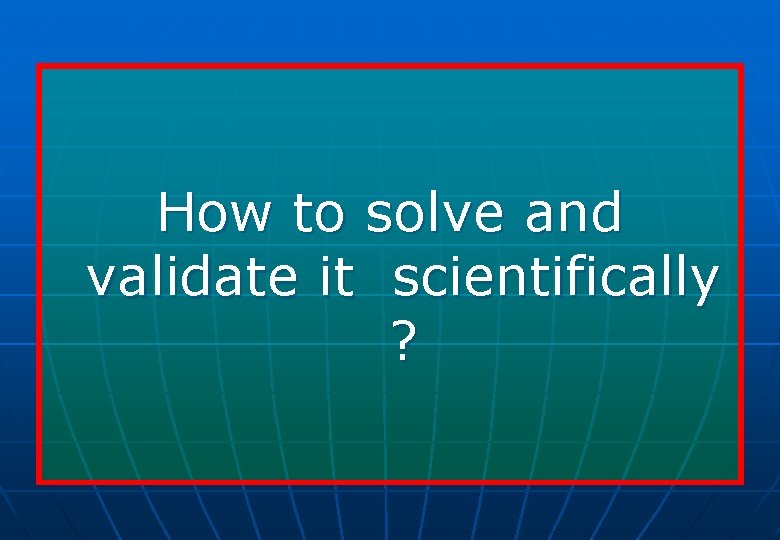 How to solve and validate it scientifically ?